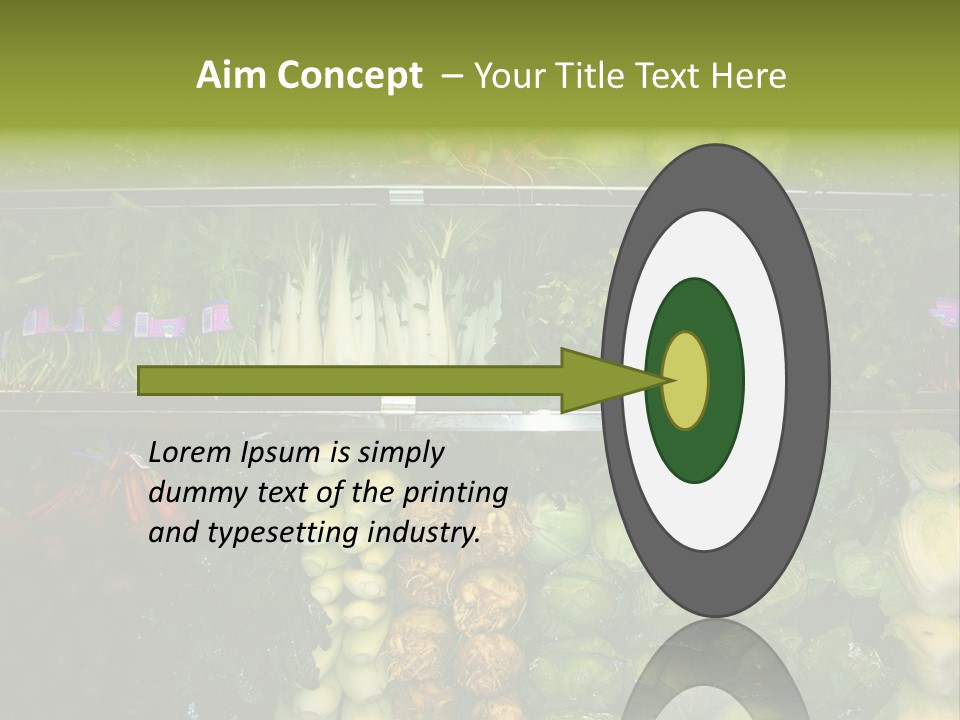 Aim Concept – Your Title Text Here

Lorem Ipsum is simply dummy text of the printing and typesetting industry.